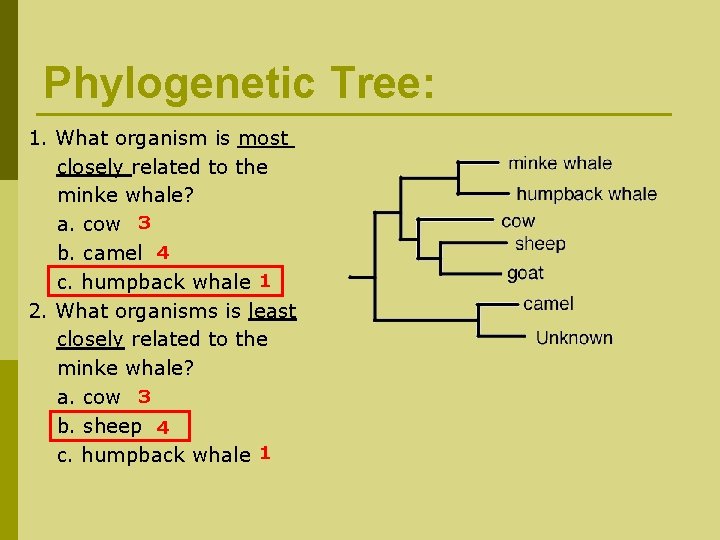 Phylogenetic Tree:

1. What organism is most closely related to the minke whale?
a. cow 3
b. camel 4
c. humpback whale 1

2. What organisms is least closely related to the minke whale?
a. cow 3
b. sheep 4
c. humpback whale 1

minke whale
humpback whale
cow
sheep
goat
camel
Unknown